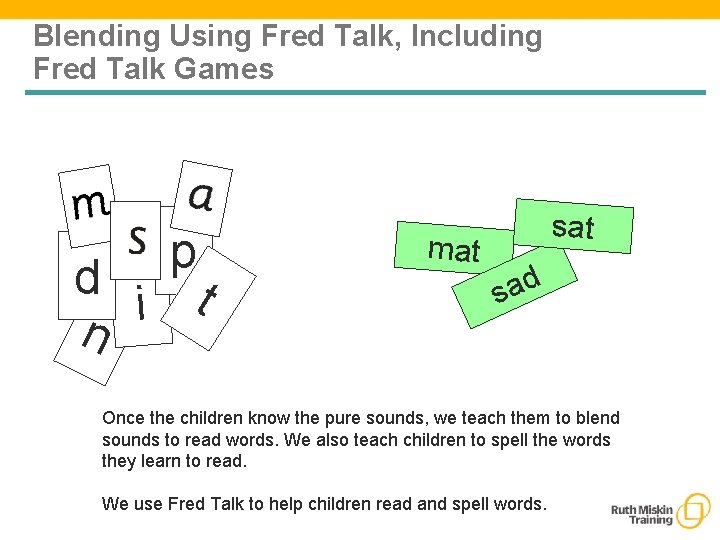 Blending Using Fred Talk, Including Fred Talk Games

m
a
s
p
d
i
t
n

mat
sat
sad

Once the children know the pure sounds, we teach them to blend sounds to read words. We also teach children to spell the words they learn to read.

We use Fred Talk to help children read and spell words.

Ruth Miskin Training